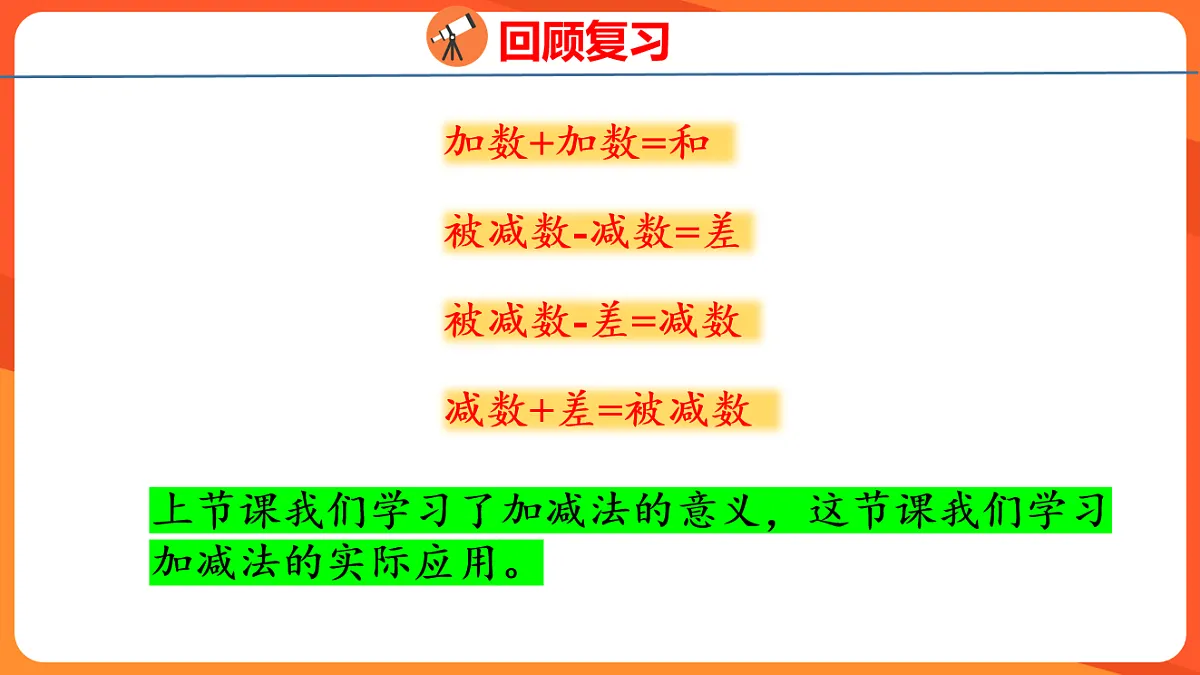 回顾复习

加数+加数=和

被减数-减数=差

被减数-差=减数

减数+差=被减数

上节课我们学习了加减法的意义，这节课我们学习加减法的实际应用。